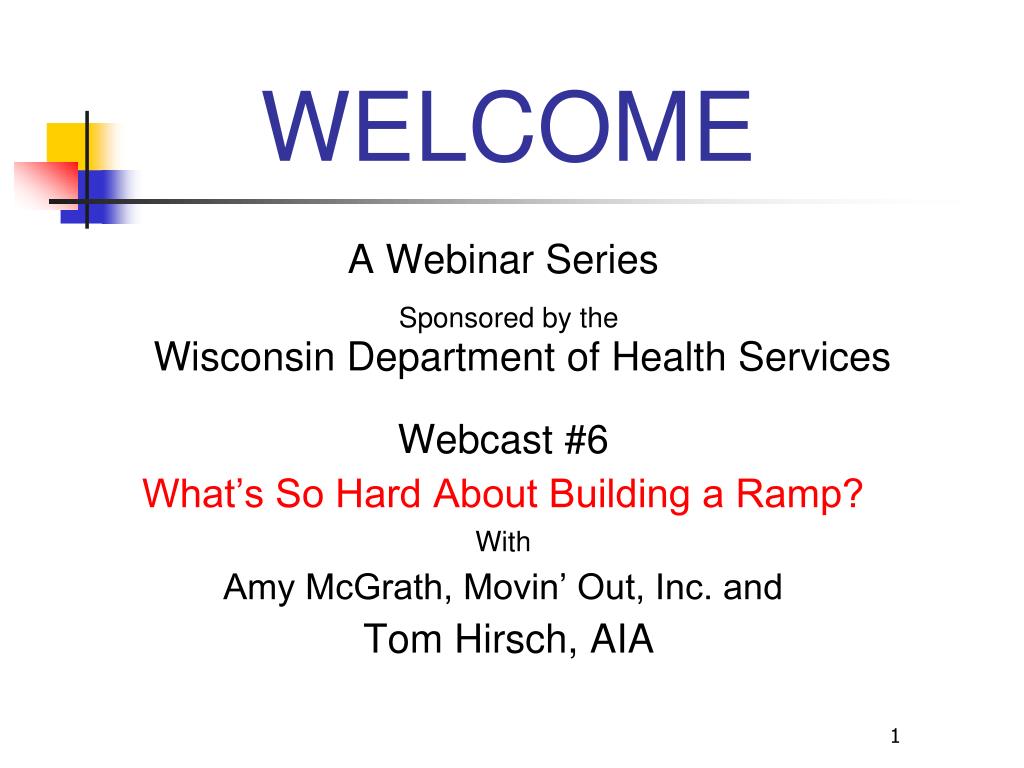 WELCOME

A Webinar Series

Sponsored by the

Wisconsin Department of Health Services

Webcast #6

What’s So Hard About Building a Ramp?

With

Amy McGrath, Movin’ Out, Inc. and

Tom Hirsch, AIA

1